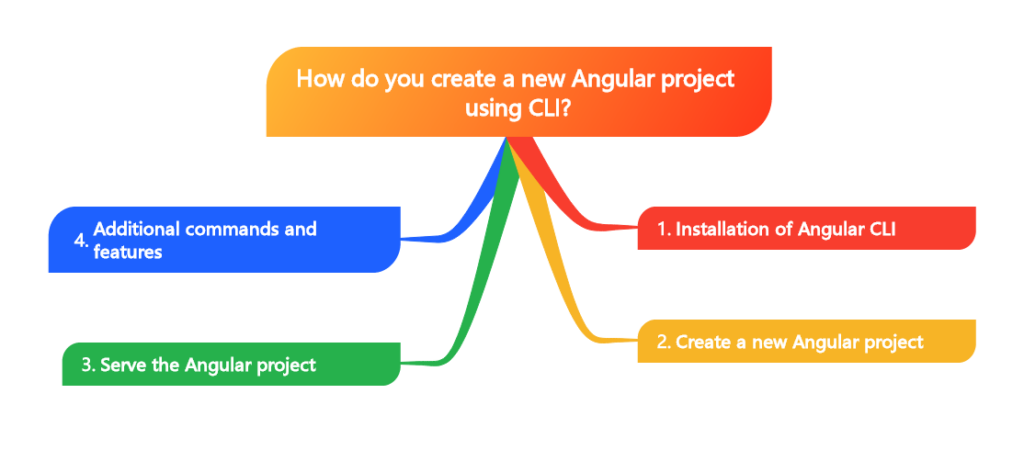 How do you create a new Angular project using CLI?

1. Installation of Angular CLI

2. Create a new Angular project

3. Serve the Angular project

4. Additional commands and features